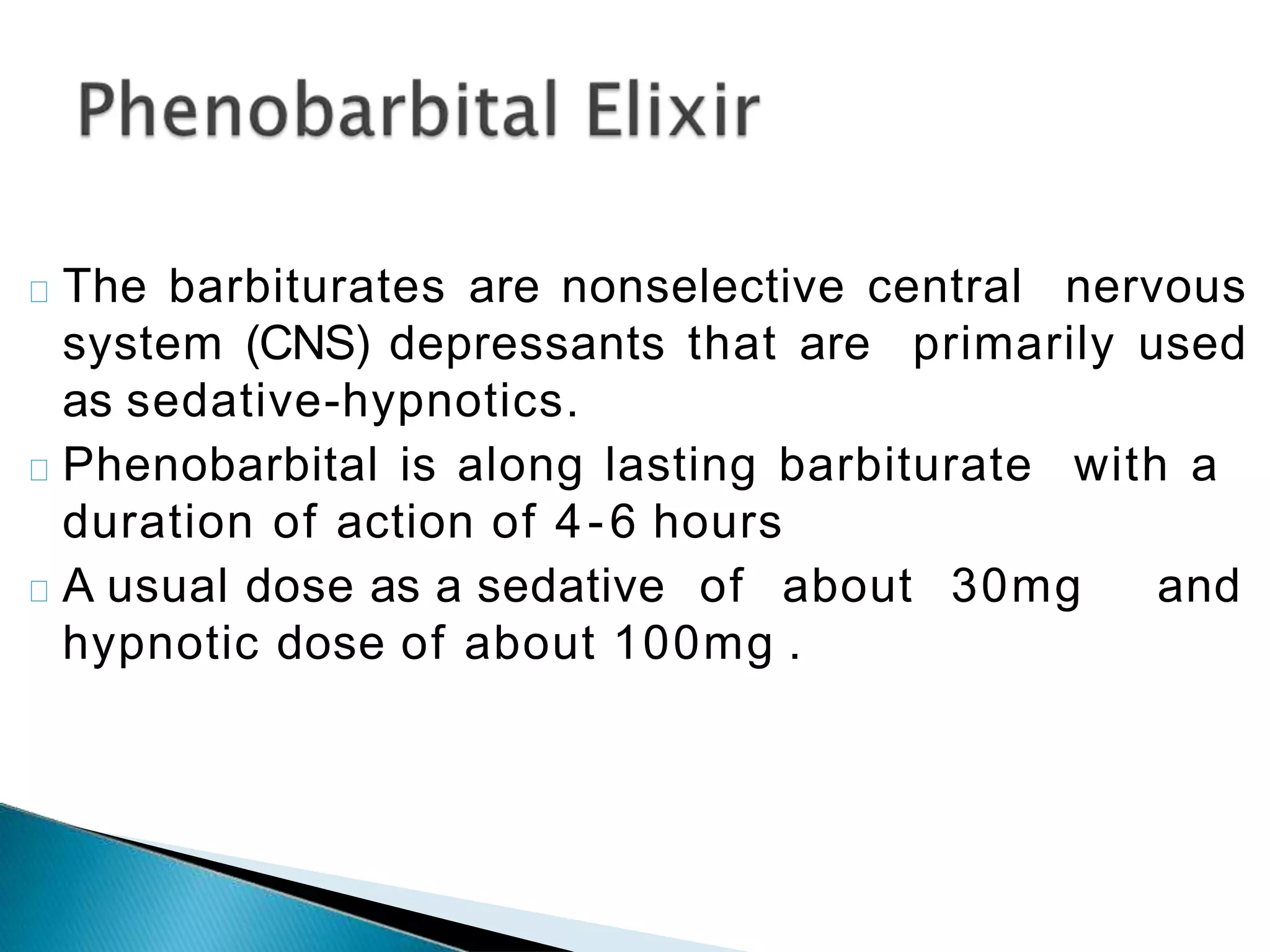 Phenobarbital Elixir

The barbiturates are nonselective central nervous system (CNS) depressants that are primarily used as sedative-hypnotics.

Phenobarbital is along lasting barbiturate with a duration of action of 4-6 hours

A usual dose as a sedative of about 30mg and hypnotic dose of about 100mg .